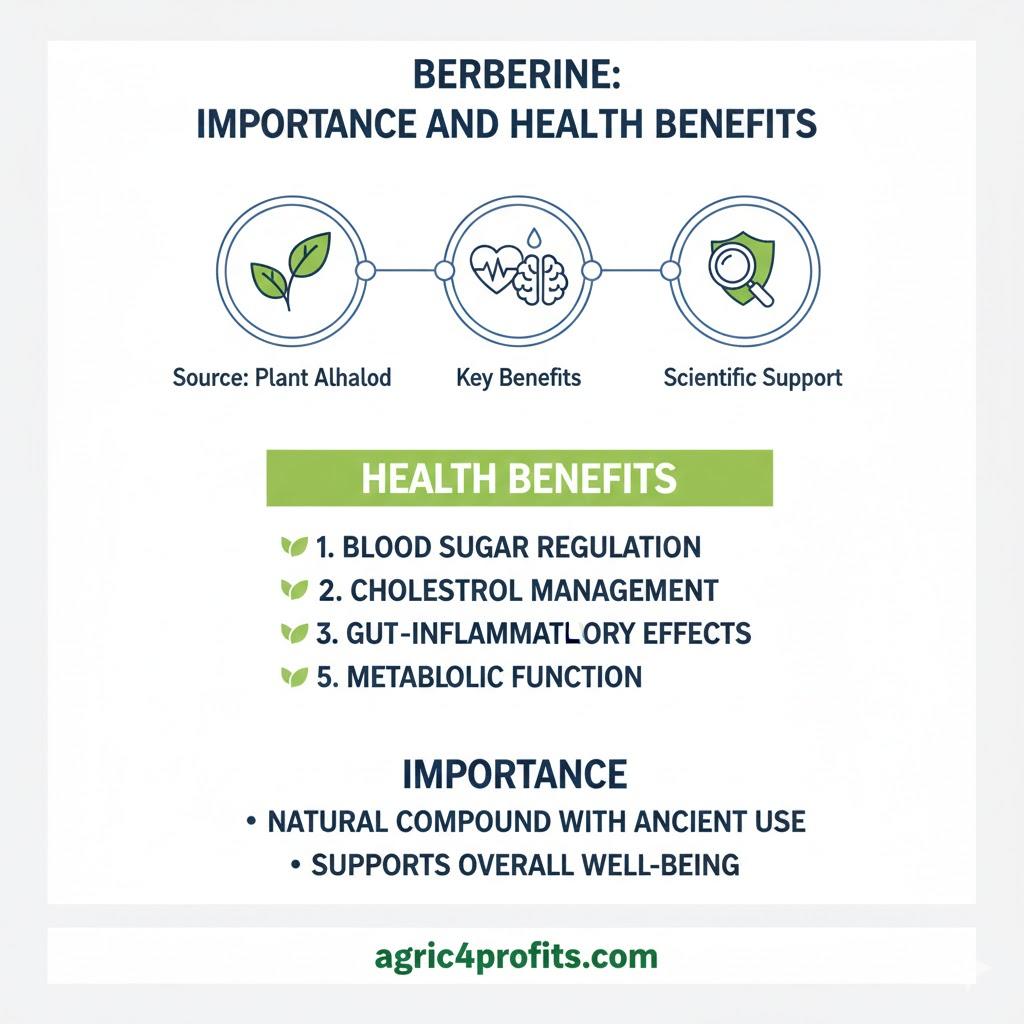 BERBERINE:
IMPORTANCE AND HEALTH BENEFITS

Source: Plant Alhalod

Key Benefits

Scientific Support

HEALTH BENEFITS

1. BLOOD SUGAR REGULATION
2. CHOLESTROL MANAGEMENT
3. GUT-INFLAMMATLORY EFFECTS
5. METABLOLIC FUNCTION

IMPORTANCE
• NATURAL COMPOUND WITH ANCIENT USE
• SUPPORTS OVERALL WELL-BEING

agric4profits.com